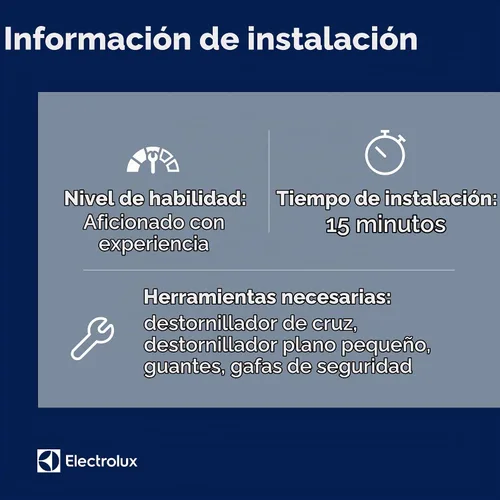 Información de instalación

Nivel de habilidad:
Aficionado con experiencia

Tiempo de instalación:
15 minutos

Herramientas necesarias:
destornillador de cruz, destornillador plano pequeño, guantes, gafas de seguridad

Electrolux